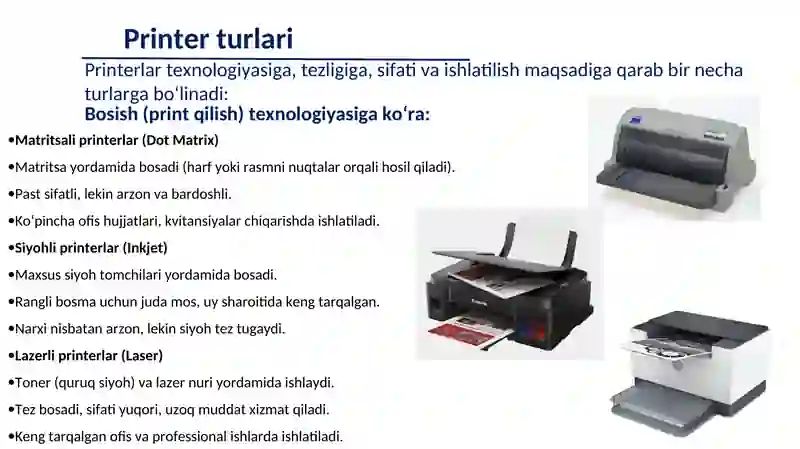 Printer turlari

Printerlar texnologiyasiga, tezligiga, sifati va ishlatilish maqsadiga qarab bir necha turlarga boʻlinadi:

Bosish (print qilish) texnologiyasiga koʻra:

•Matritsali printerlar (Dot Matrix)

•Matritsa yordamida bosadi (harf yoki rasmni nuqtalar orqali hosil qiladi).

•Past sifatli, lekin arzon va bardoshli.

•Koʻpincha ofis hujjatlari, kvitansiyalar chiqarishda ishlatiladi.

•Siyohli printerlar (Inkjet)

•Maxsus siyoh tomchilari yordamida bosadi.

•Rangli bosma uchun juda mos, uy sharoitida keng tarqalgan.

•Narxi nisbatan arzon, lekin siyoh tez tugaydi.

•Lazerli printerlar (Laser)

•Toner (quruq siyoh) va lazer nuri yordamida ishlaydi.

•Tez bosadi, sifati yuqori, uzoq muddat xizmat qiladi.

•Keng tarqalgan ofis va professional ishlarda ishlatiladi.